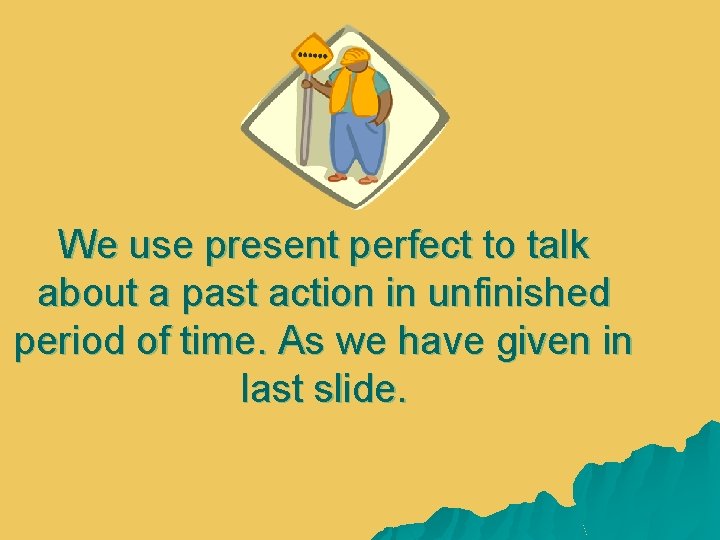 We use present perfect to talk about a past action in unfinished period of time. As we have given in last slide.